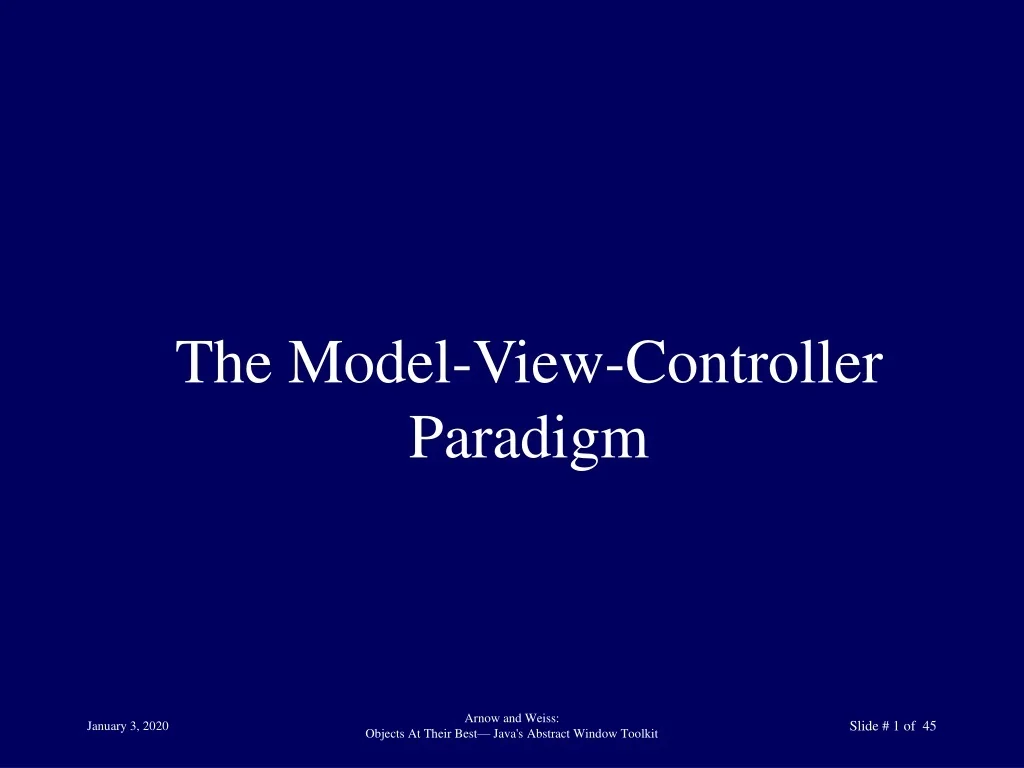 The Model-View-Controller Paradigm

January 3, 2020

Arnow and Weiss:
Objects At Their Best— Java's Abstract Window Toolkit

Slide # 1 of 45